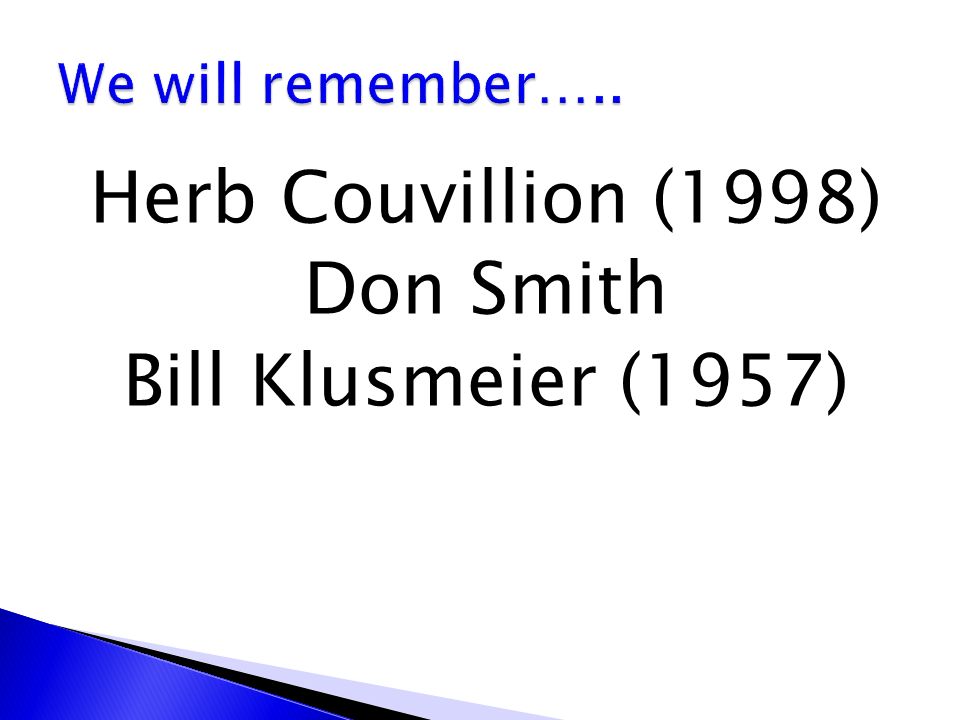 We will remember…..

Herb Couvillion (1998)
Don Smith
Bill Klusmeier (1957)